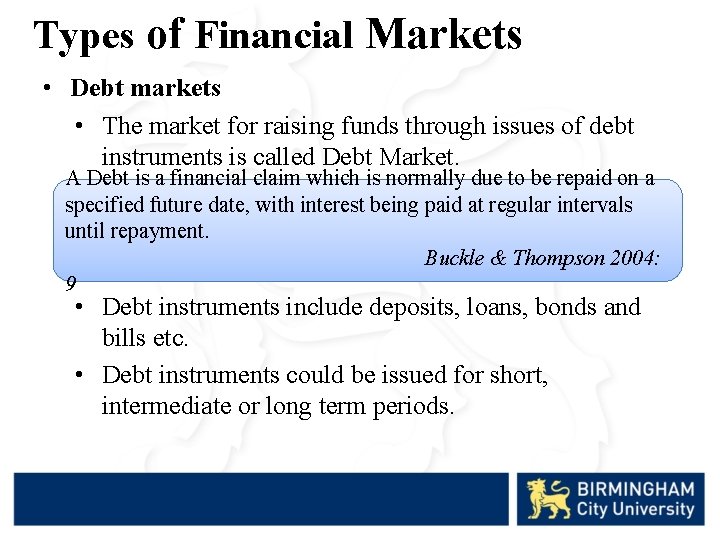 Types of Financial Markets

• Debt markets

• The market for raising funds through issues of debt instruments is called Debt Market.

A Debt is a financial claim which is normally due to be repaid on a specified future date, with interest being paid at regular intervals until repayment.

Buckle & Thompson 2004: 9

• Debt instruments include deposits, loans, bonds and bills etc.

• Debt instruments could be issued for short, intermediate or long term periods.

BIRMINGHAM City University